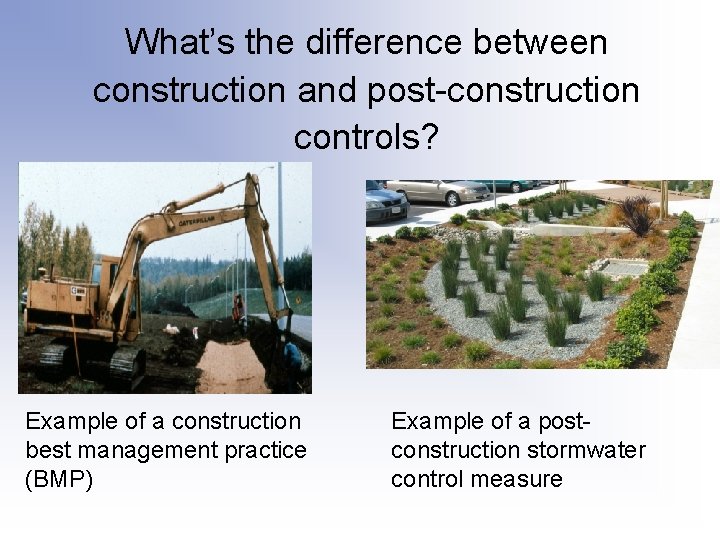 What's the difference between construction and post-construction controls?

CATERPILLAR

Example of a construction best management practice (BMP)

Example of a post-construction stormwater control measure